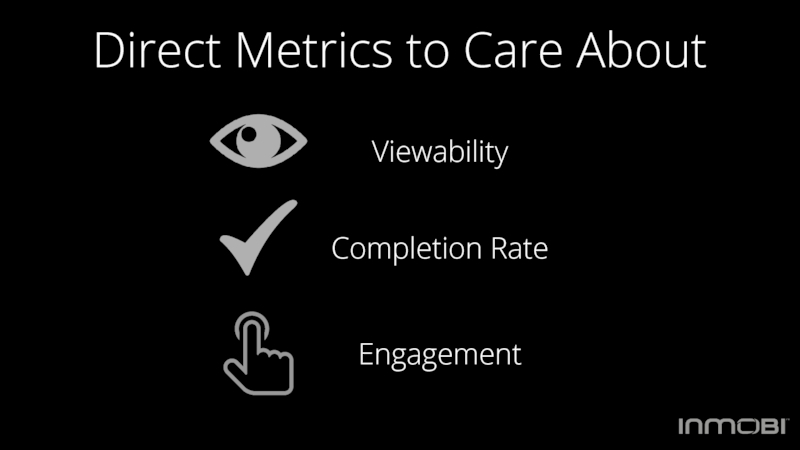 Direct Metrics to Care About

Viewability

Completion Rate

Engagement

INMOBI